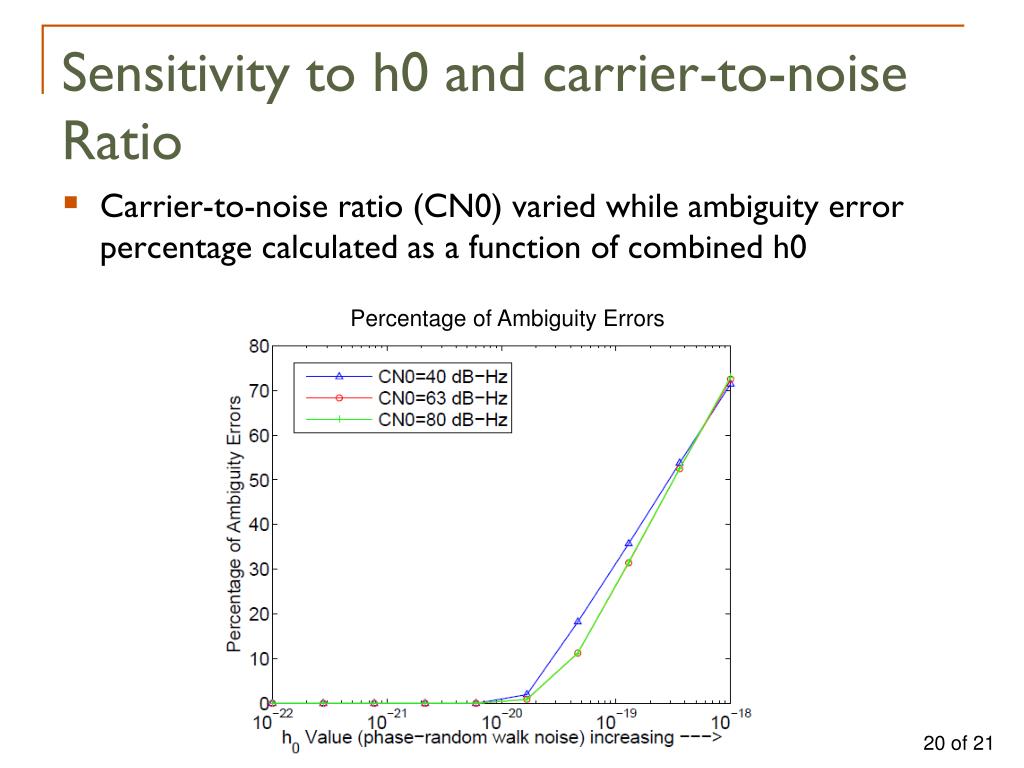 Sensitivity to h0 and carrier-to-noise Ratio

Carrier-to-noise ratio (CN0) varied while ambiguity error percentage calculated as a function of combined h0

Percentage of Ambiguity Errors

CN0=40 dB−Hz
CN0=63 dB−Hz
CN0=80 dB−Hz

Percentage of Ambiguity Errors

80
70
60
50
40
30
20
10
0

$10^{-22}$ $10^{-21}$ $10^{-20}$ $10^{-19}$ $10^{-18}$

$h_0$ Value (phase−random walk noise) increasing −−−>

20 of 21